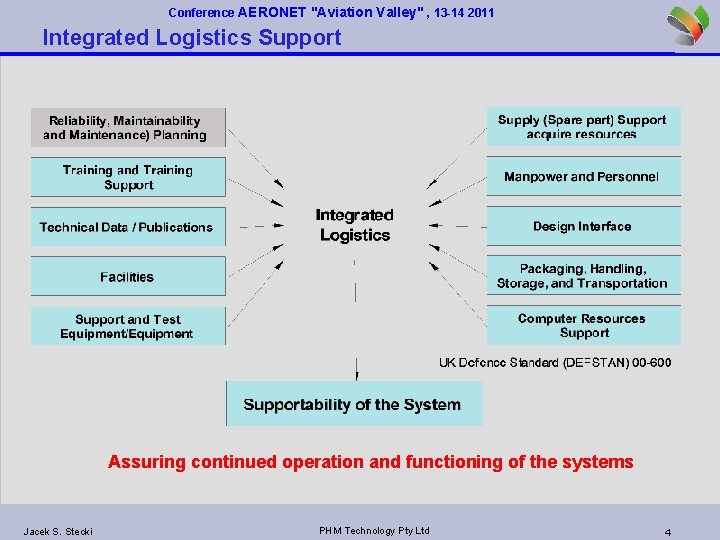 Conference AERONET "Aviation Valley" , 13-14 2011

Integrated Logistics Support

Reliability, Maintainability and Maintenance) Planning

Training and Training Support

Technical Data / Publications

Facilities

Support and Test Equipment/Equipment

Integrated Logistics

Supply (Spare part) Support acquire resources

Manpower and Personnel

Design Interface

Packaging, Handling, Storage, and Transportation

Computer Resources Support

UK Defence Standard (DEFSTAN) 00-600

Supportability of the System

Assuring continued operation and functioning of the systems

Jacek S. Stecki

PHM Technology Pty Ltd

4